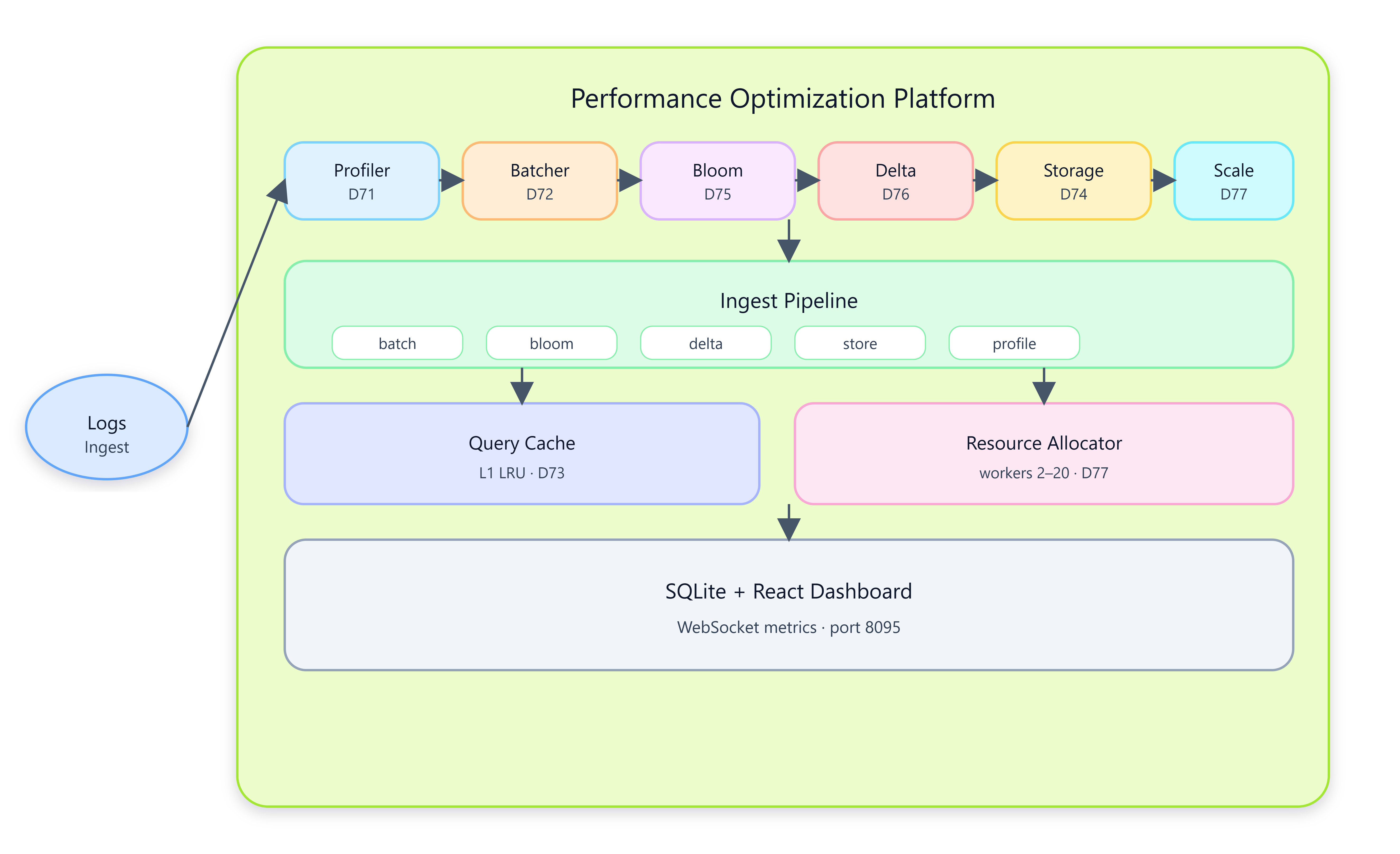 Performance Optimization Platform

Profiler
D71

Batcher
D72

Bloom
D75

Delta
D76

Storage
D74

Scale
D77

Ingest Pipeline

batch

bloom

delta

store

profile

Logs
Ingest

Query Cache
L1 LRU · D73

Resource Allocator
workers 2–20 · D77

SQLite + React Dashboard
WebSocket metrics · port 8095